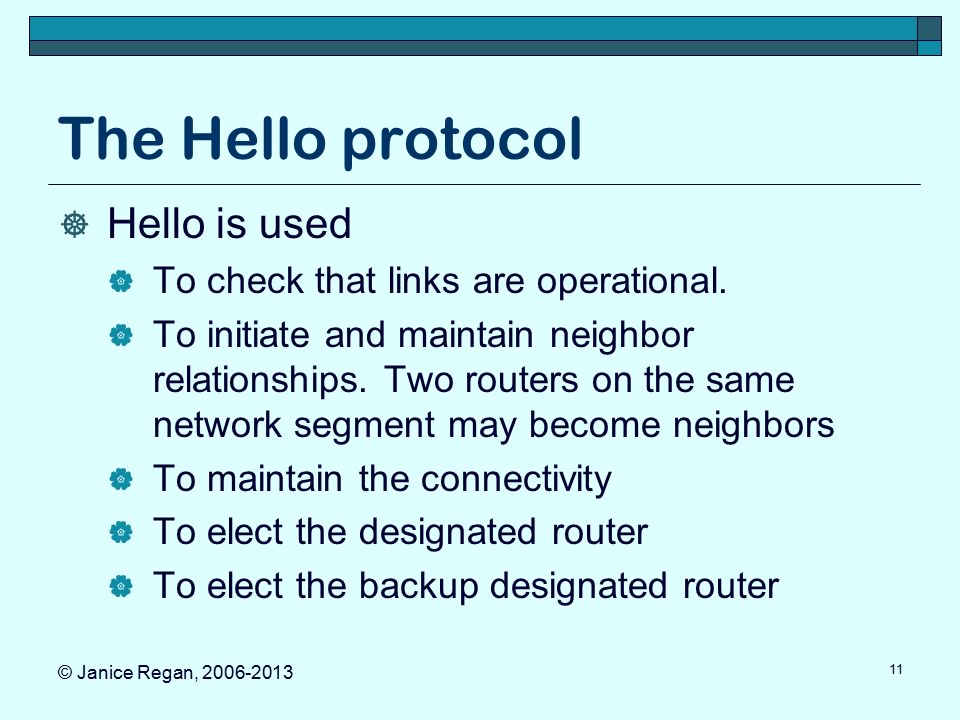 The Hello protocol

Hello is used

To check that links are operational.

To initiate and maintain neighbor relationships. Two routers on the same network segment may become neighbors

To maintain the connectivity

To elect the designated router

To elect the backup designated router

© Janice Regan, 2006-2013

11